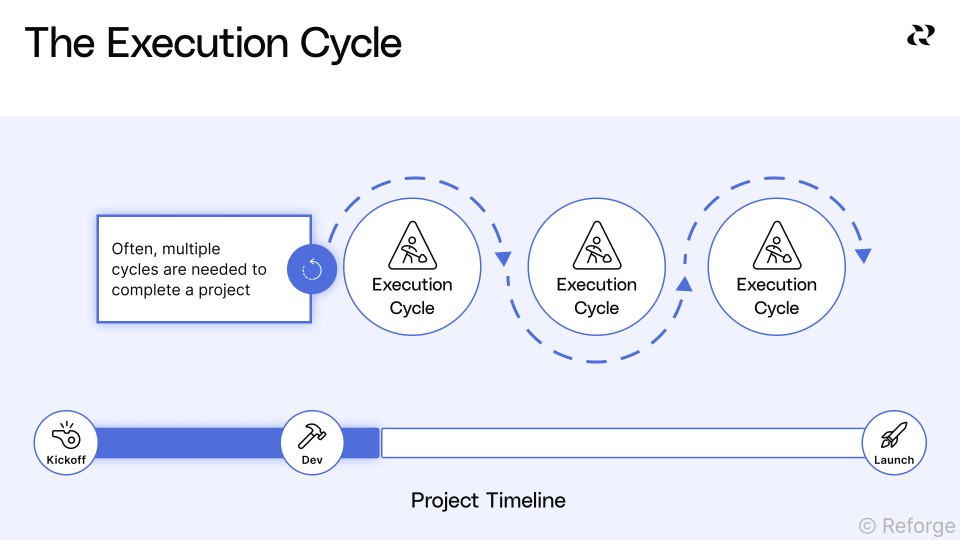 The Execution Cycle

Often, multiple cycles are needed to complete a project

Execution Cycle

Execution Cycle

Execution Cycle

Kickoff

Dev

Launch

Project Timeline

© Reforge